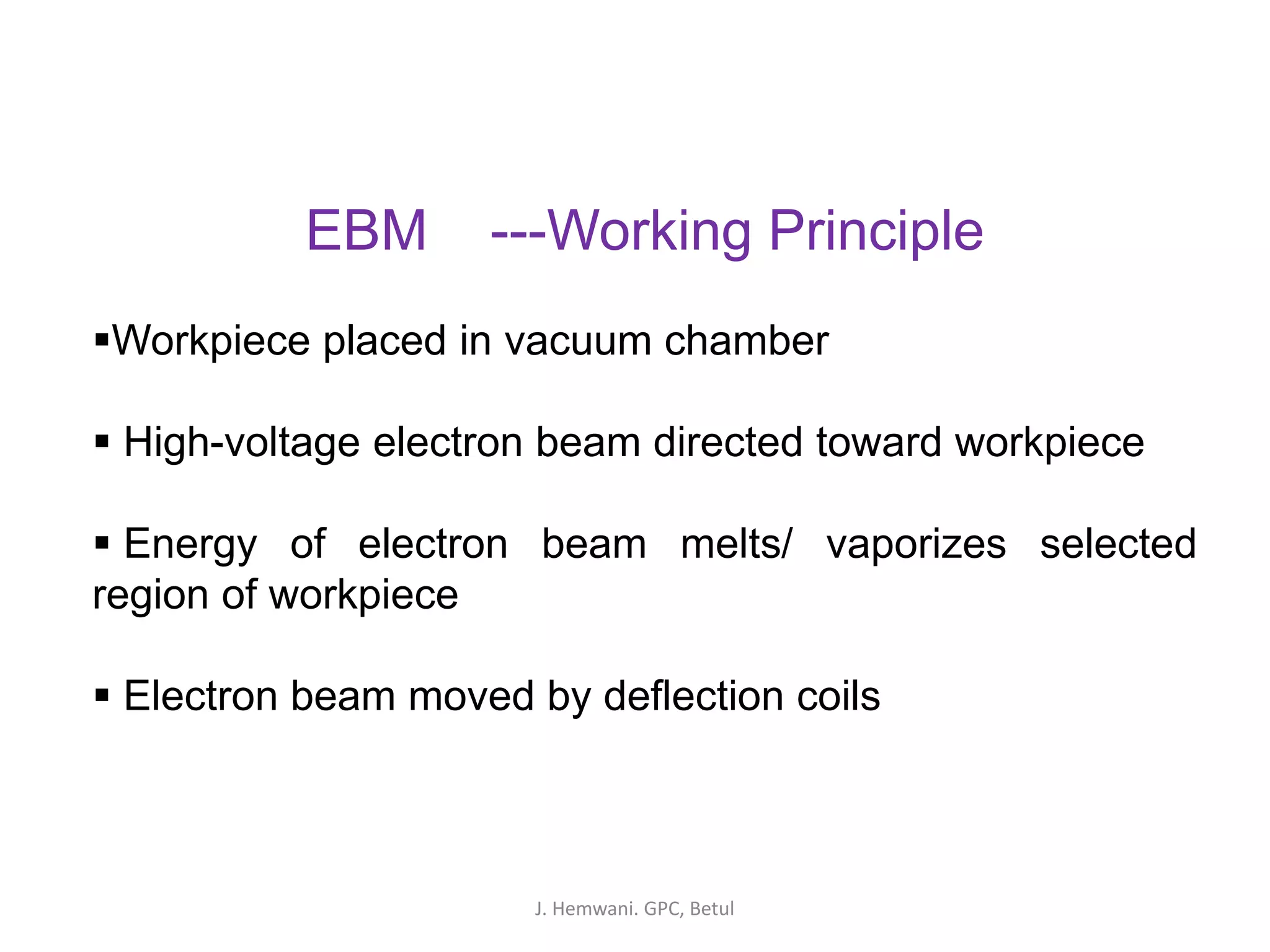 EBM ---Working Principle

▪Workpiece placed in vacuum chamber

▪ High-voltage electron beam directed toward workpiece

▪ Energy of electron beam melts/ vaporizes selected region of workpiece

▪ Electron beam moved by deflection coils

J. Hemwani. GPC, Betul